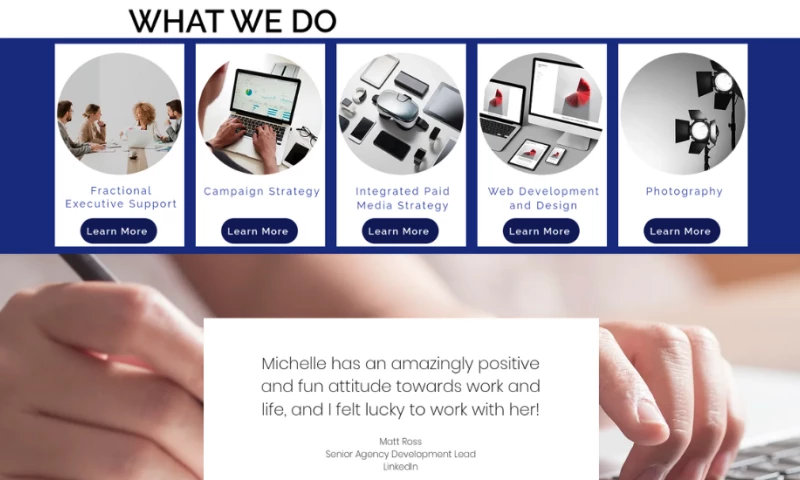 WHAT WE DO

Fractional Executive Support

Learn More

Campaign Strategy

Learn More

Integrated Paid Media Strategy

Learn More

Web Development and Design

Learn More

Photography

Learn More

Michelle has an amazingly positive and fun attitude towards work and life, and I felt lucky to work with her!

Matt Ross
Senior Agency Development Lead
LinkedIn